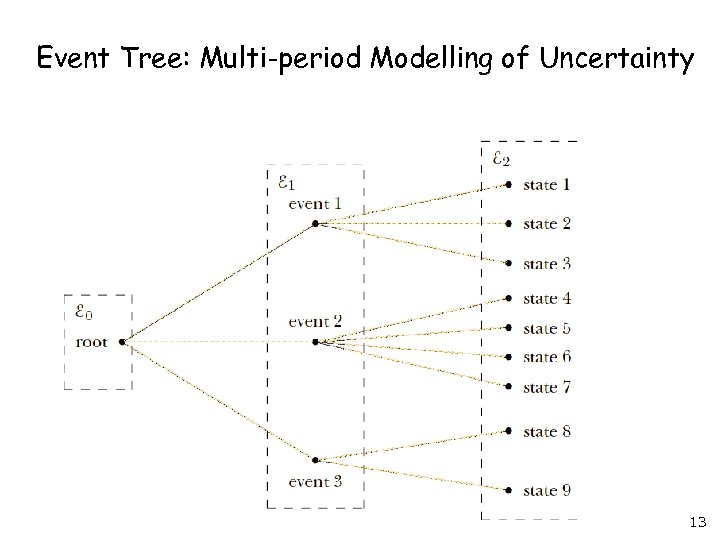 Event Tree: Multi-period Modelling of Uncertainty

$\mathcal{E}_0$
root

$\mathcal{E}_1$
event 1
event 2
event 3

$\mathcal{E}_2$
state 1
state 2
state 3
state 4
state 5
state 6
state 7
state 8
state 9

13